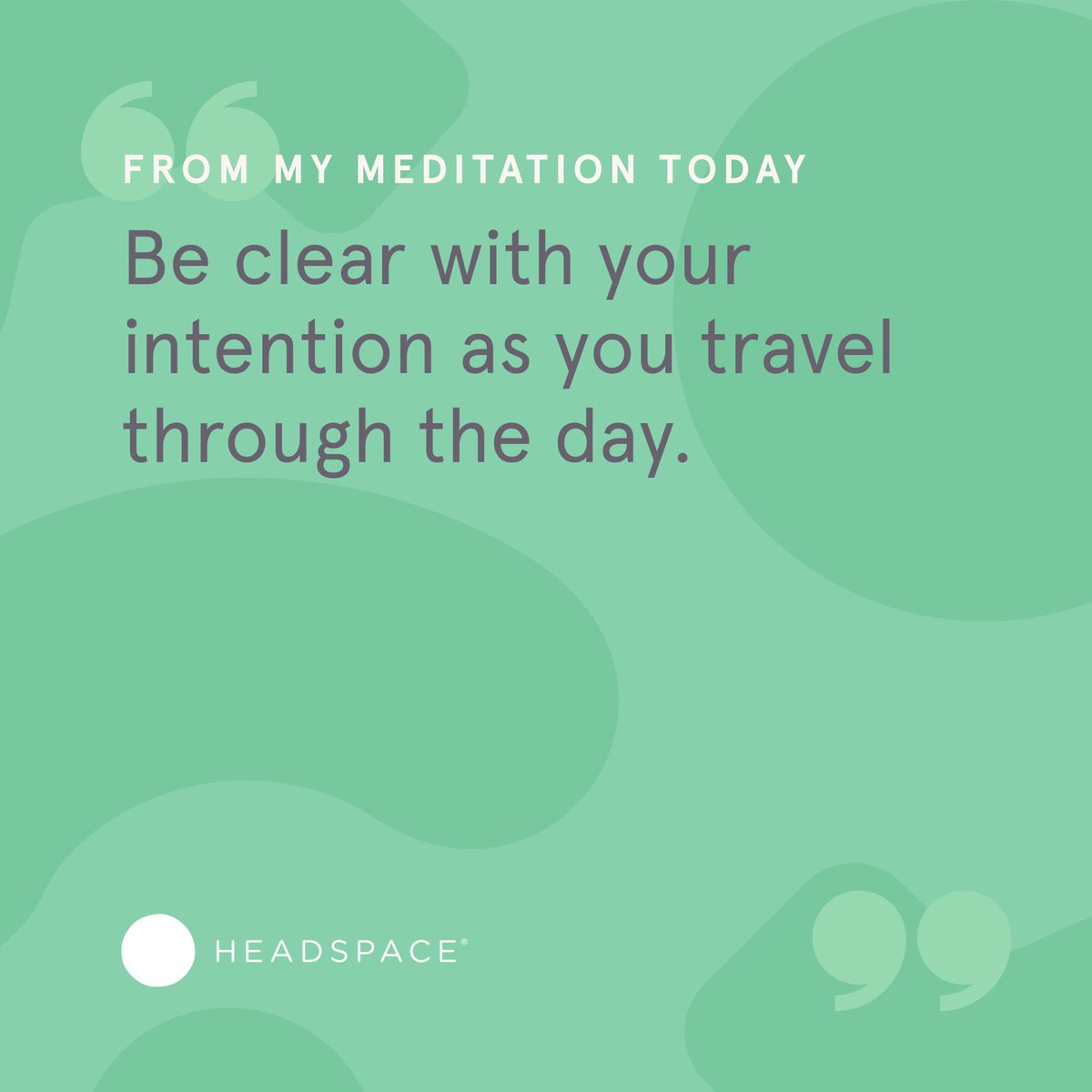 FROM MY MEDITATION TODAY

Be clear with your intention as you travel through the day.

HEADSPACE®